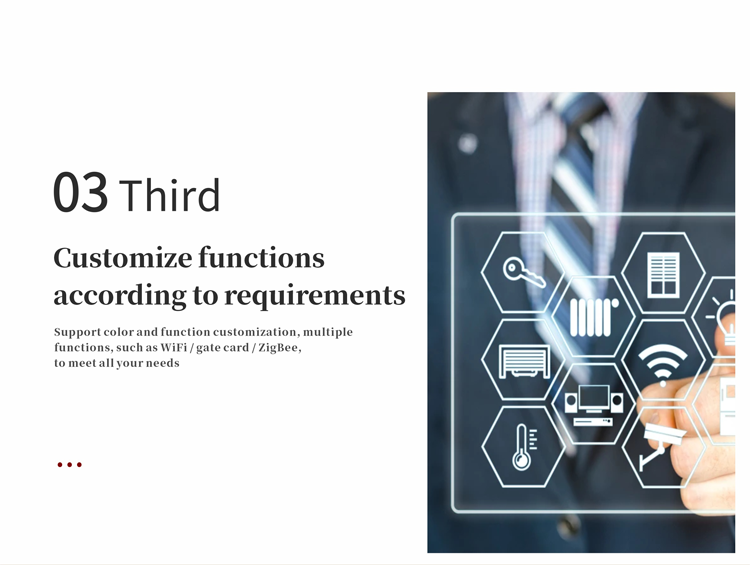 03 Third

Customize functions according to requirements

Support color and function customization, multiple functions, such as WiFi / gate card / ZigBee, to meet all your needs

...